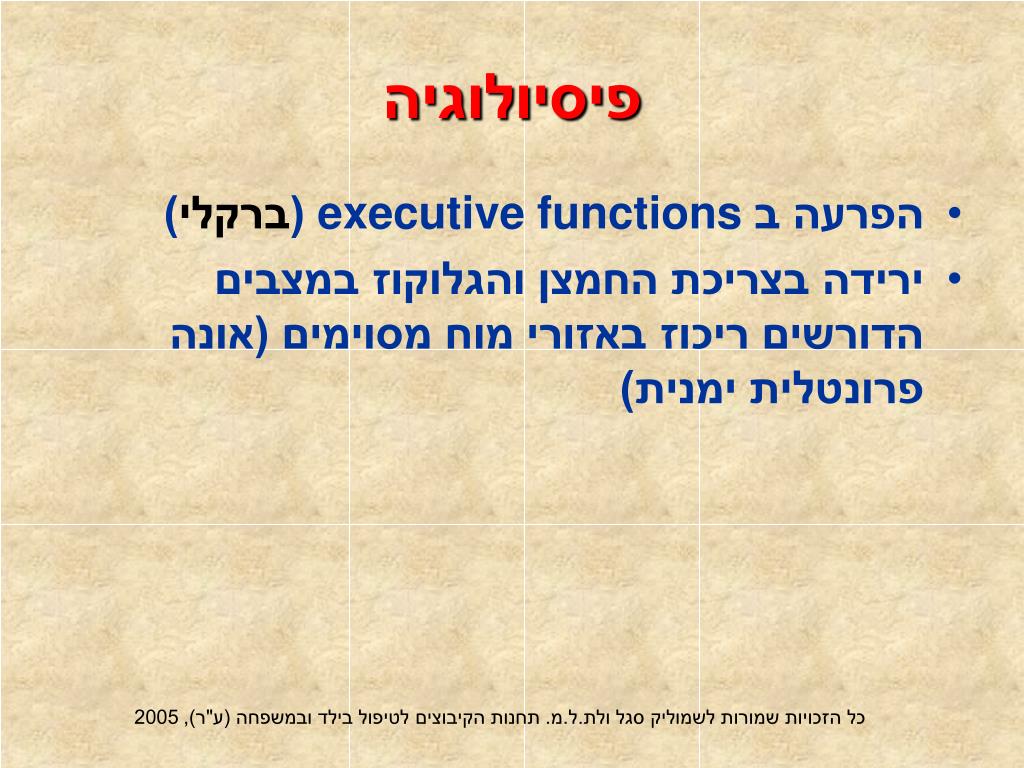 פיסיולוגיה

• הפרעה ב executive functions (ברקלי)
• ירידה בצריכת החמצן והגלוקוז במצבים הדורשים ריכוז באזורי מוח מסוימים (אונה פרונטלית ימנית)

כל הזכויות שמורות לשמוליק סגל ולת.ל.מ. תחנות הקיבוצים לטיפול בילד ובמשפחה (ע"ר), 2005